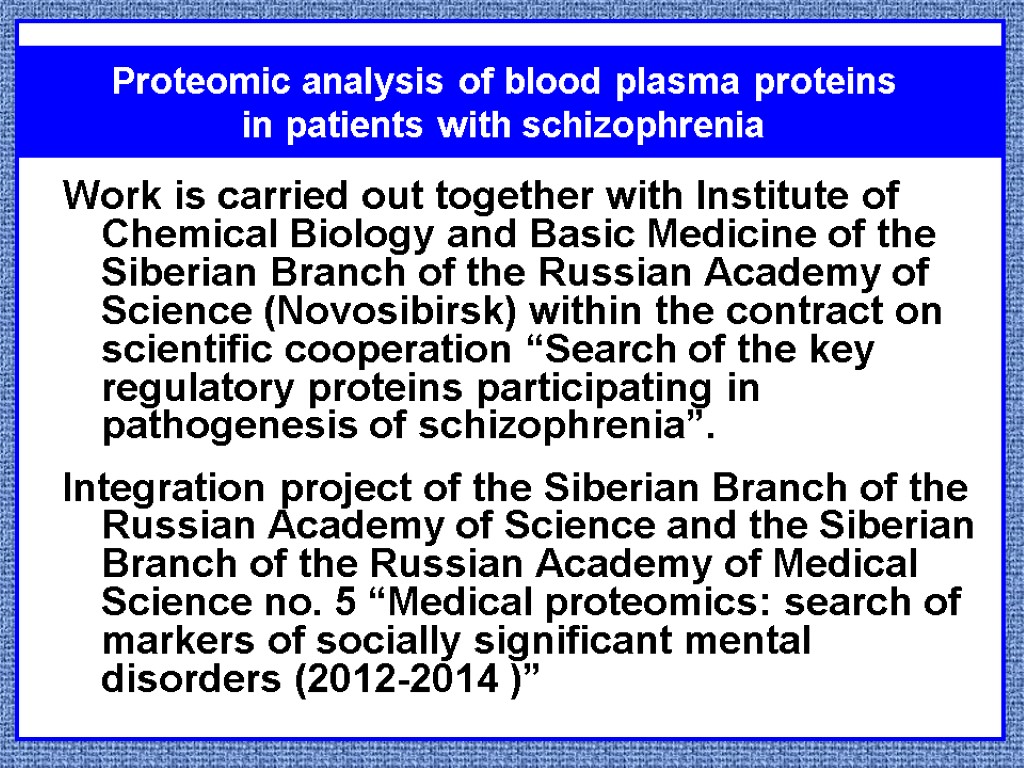 Proteomic analysis of blood plasma proteins in patients with schizophrenia

Work is carried out together with Institute of Chemical Biology and Basic Medicine of the Siberian Branch of the Russian Academy of Science (Novosibirsk) within the contract on scientific cooperation “Search of the key regulatory proteins participating in pathogenesis of schizophrenia”.

Integration project of the Siberian Branch of the Russian Academy of Science and the Siberian Branch of the Russian Academy of Medical Science no. 5 “Medical proteomics: search of markers of socially significant mental disorders (2012-2014 )”